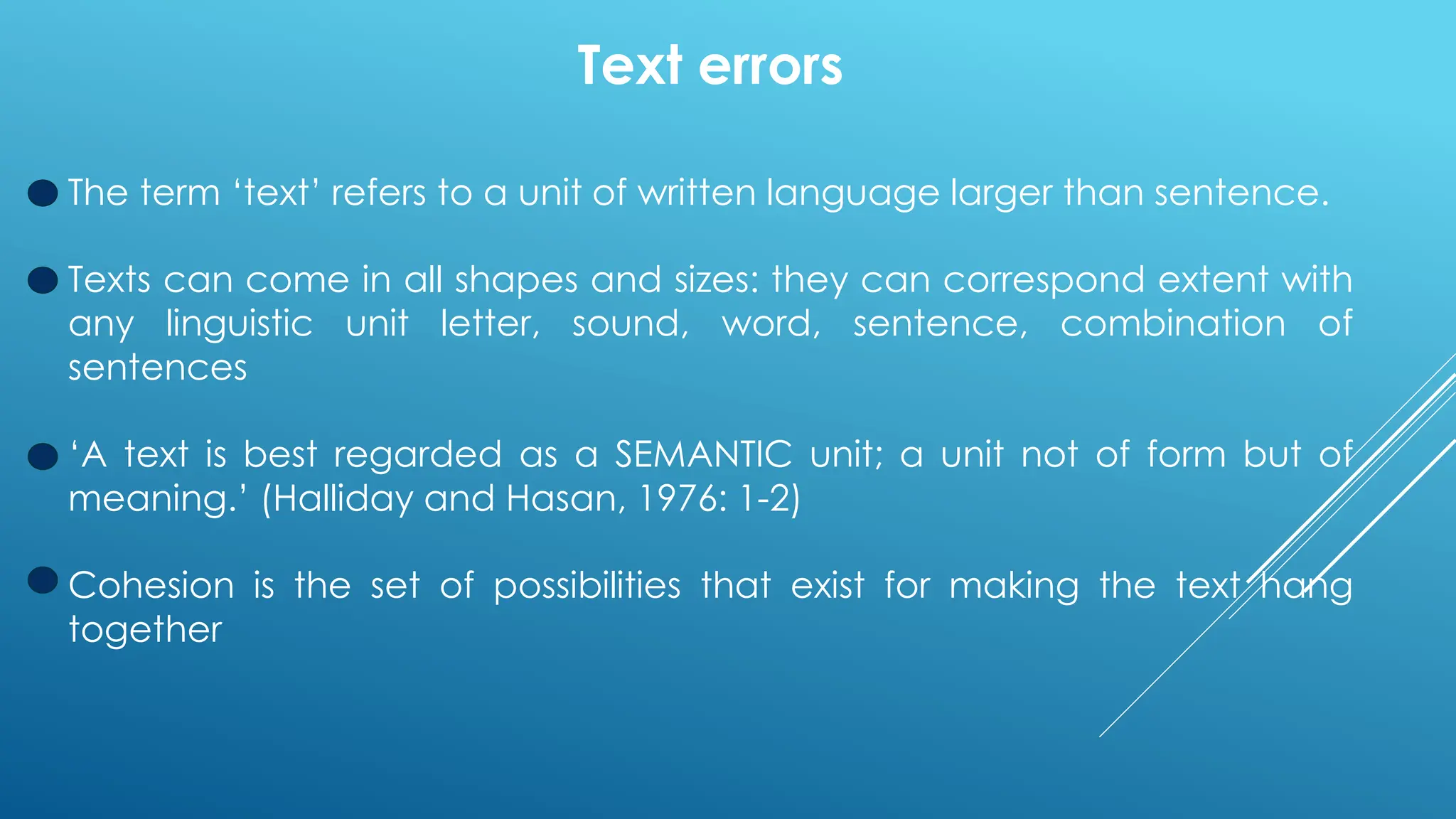 Text errors

The term ‘text’ refers to a unit of written language larger than sentence.

Texts can come in all shapes and sizes: they can correspond extent with any linguistic unit letter, sound, word, sentence, combination of sentences

‘A text is best regarded as a SEMANTIC unit; a unit not of form but of meaning.’ (Halliday and Hasan, 1976: 1-2)

Cohesion is the set of possibilities that exist for making the text hang together